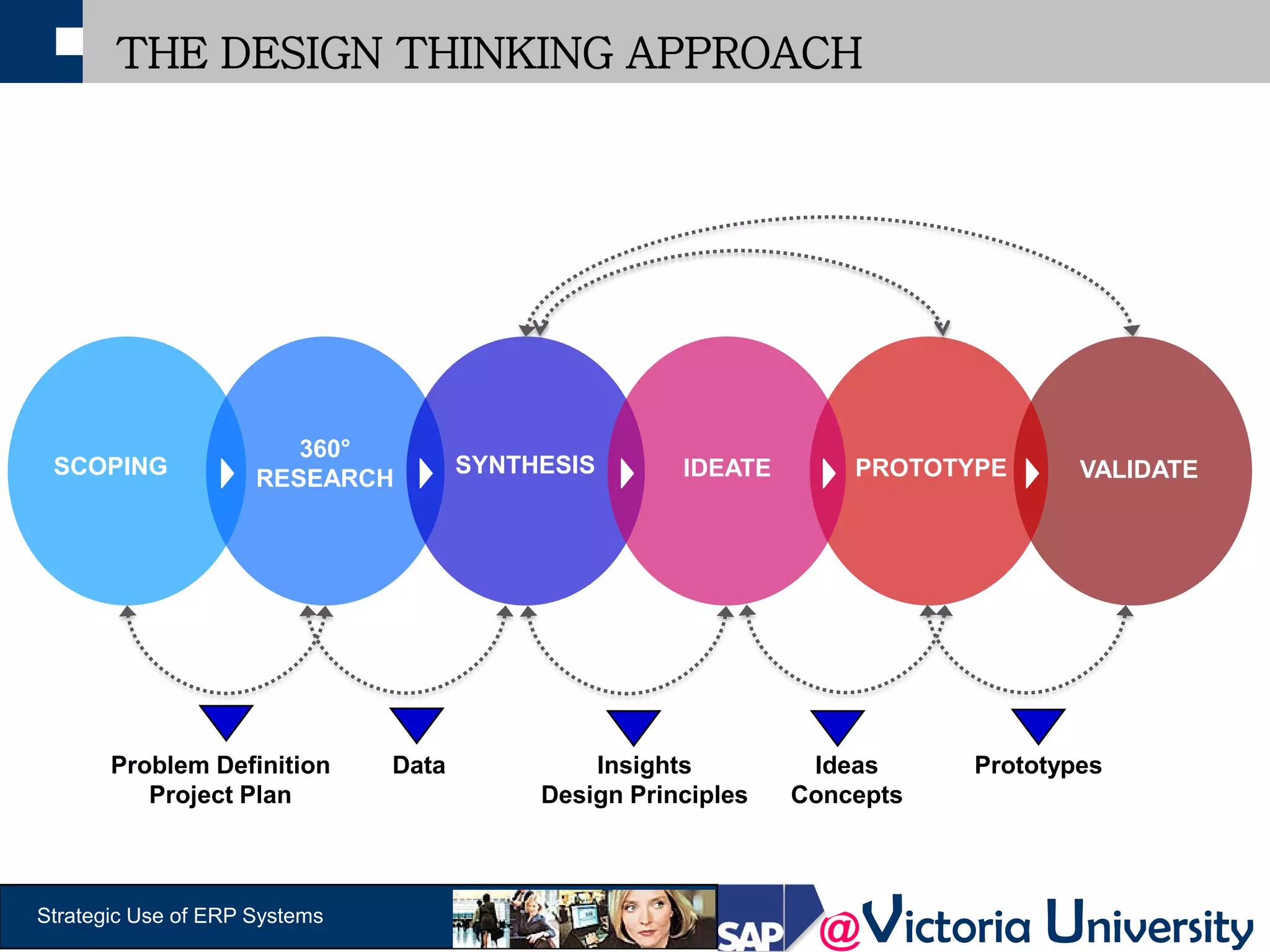 THE DESIGN THINKING APPROACH

SCOPING

360° RESEARCH

SYNTHESIS

IDEATE

PROTOTYPE

VALIDATE

Problem Definition
Project Plan

Data

Insights
Design Principles

Ideas
Concepts

Prototypes

Strategic Use of ERP Systems

SAP @Victoria University